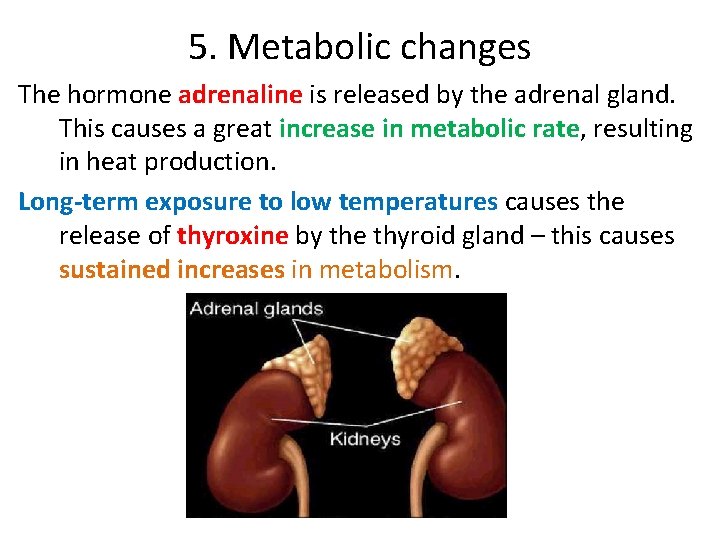 5. Metabolic changes

The hormone adrenaline is released by the adrenal gland. This causes a great increase in metabolic rate, resulting in heat production.

Long-term exposure to low temperatures causes the release of thyroxine by the thyroid gland – this causes sustained increases in metabolism.

Adrenal glands

Kidneys